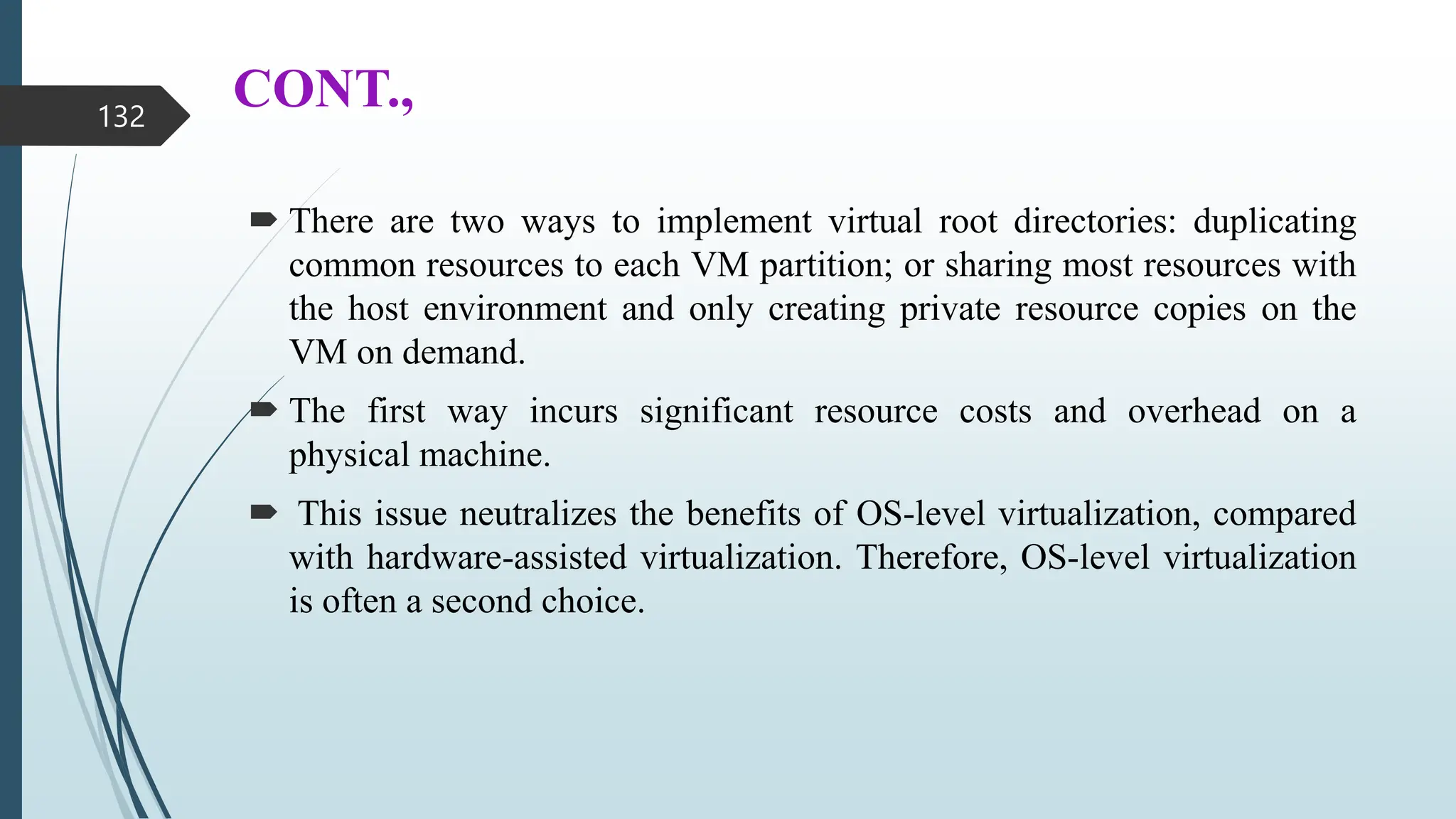 132

CONT.,

There are two ways to implement virtual root directories: duplicating common resources to each VM partition; or sharing most resources with the host environment and only creating private resource copies on the VM on demand.

The first way incurs significant resource costs and overhead on a physical machine.

This issue neutralizes the benefits of OS-level virtualization, compared with hardware-assisted virtualization. Therefore, OS-level virtualization is often a second choice.